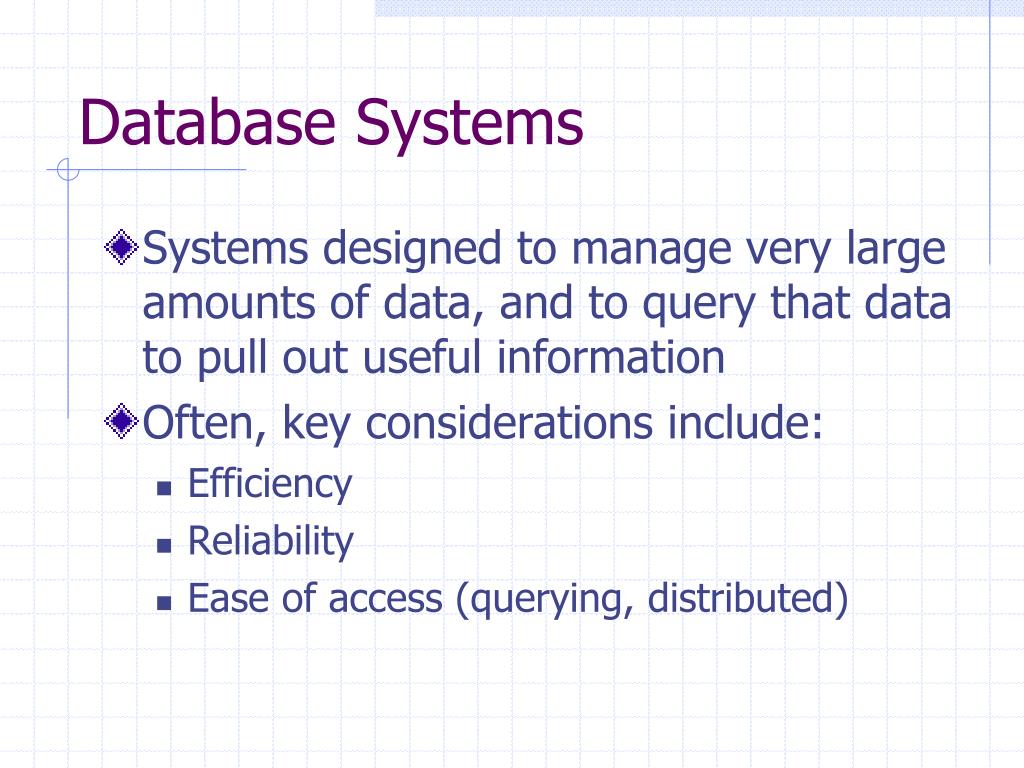 Database Systems

Systems designed to manage very large amounts of data, and to query that data to pull out useful information

Often, key considerations include:

Efficiency

Reliability

Ease of access (querying, distributed)